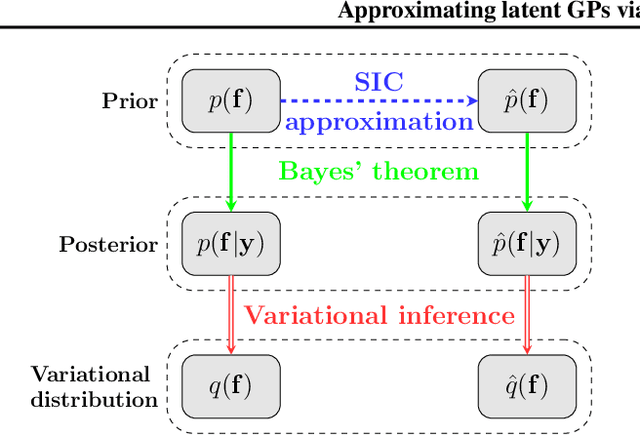 Approximating latent GPs via

Prior

$p(\mathbf{f})$

SIC approximation

$\hat{p}(\mathbf{f})$

Bayes' theorem

Posterior

$p(\mathbf{f}|\mathbf{y})$

$\hat{p}(\mathbf{f}|\mathbf{y})$

Variational inference

Variational distribution

$q(\mathbf{f})$

$\hat{q}(\mathbf{f})$